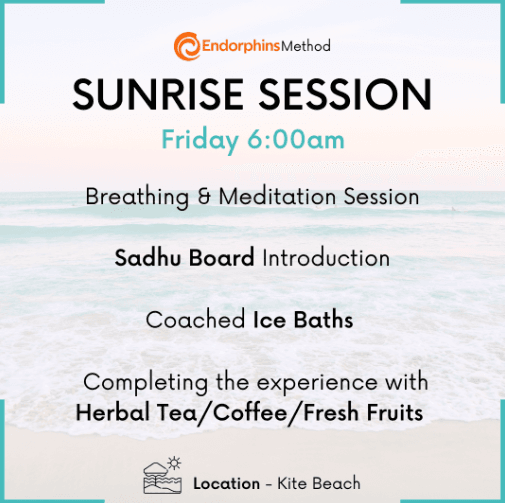 EndorphinsMethod

SUNRISE SESSION

Friday 6:00am

Breathing & Meditation Session

Sadhu Board Introduction

Coached Ice Baths

Completing the experience with Herbal Tea/Coffee/Fresh Fruits

Location - Kite Beach